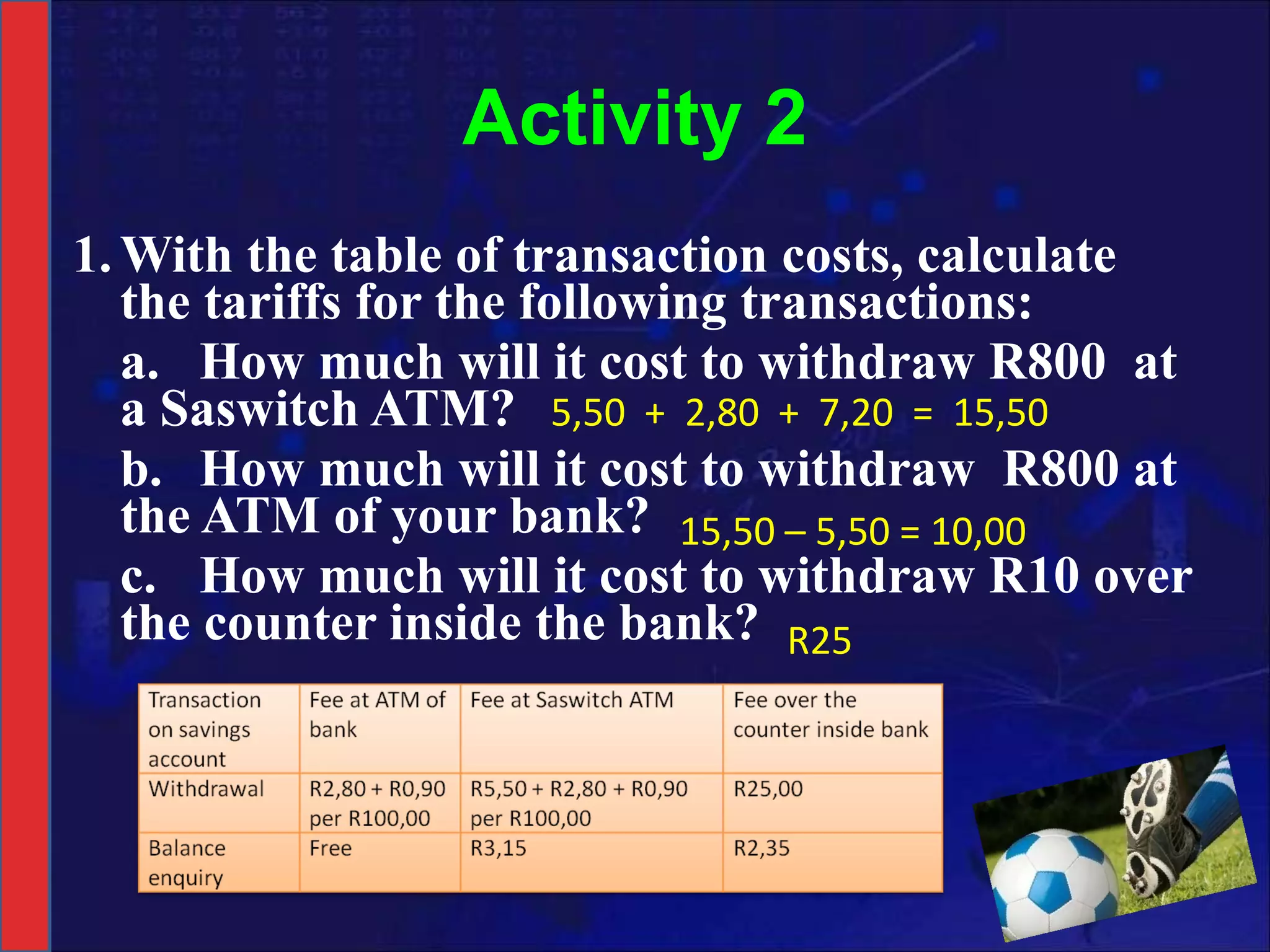 Activity 2

1. With the table of transaction costs, calculate the tariffs for the following transactions:

a. How much will it cost to withdraw R800 at a Saswitch ATM? 5,50 + 2,80 + 7,20 = 15,50

b. How much will it cost to withdraw R800 at the ATM of your bank? 15,50 – 5,50 = 10,00

c. How much will it cost to withdraw R10 over the counter inside the bank? R25

| Transaction on savings account | Fee at ATM of bank | Fee at Saswitch ATM | Fee over the counter inside bank |
|---|---|---|---|
| Withdrawal | R2,80 + R0,90 per R100,00 | R5,50 + R2,80 + R0,90 per R100,00 | R25,00 |
| Balance enquiry | Free | R3,15 | R2,35 |